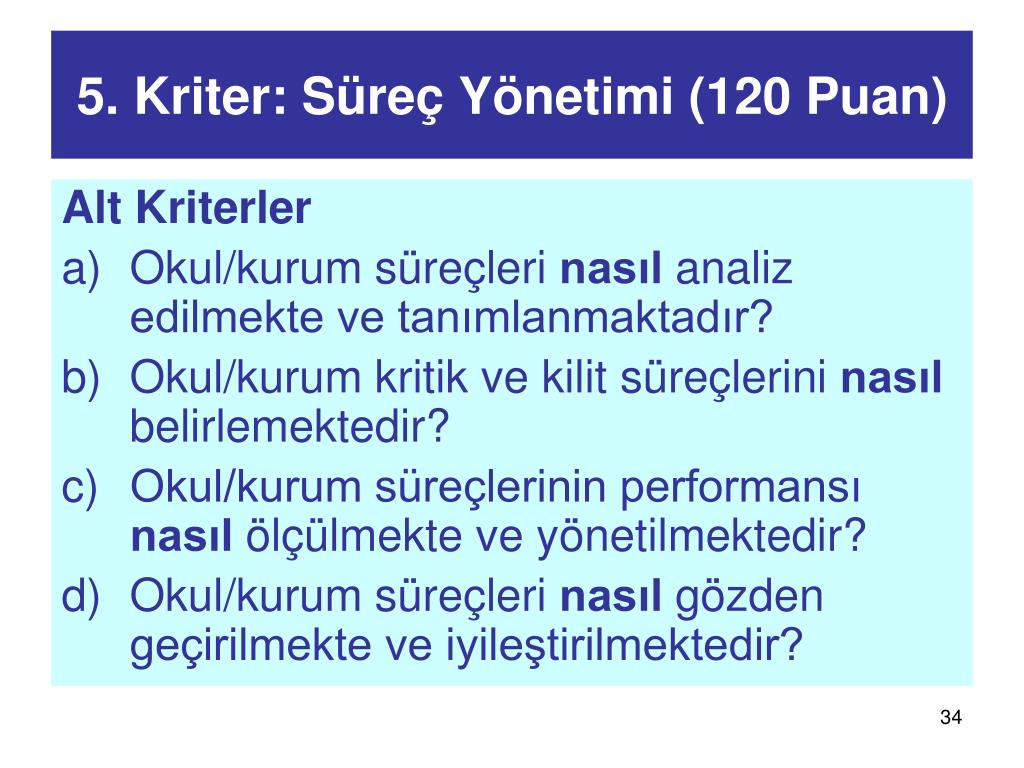 5. Kriter: Süreç Yönetimi (120 Puan)

Alt Kriterler

a) Okul/kurum süreçleri nasıl analiz edilmekte ve tanımlanmaktadır?

b) Okul/kurum kritik ve kilit süreçlerini nasıl belirlemektedir?

c) Okul/kurum süreçlerinin performansı nasıl ölçülmekte ve yönetilmektedir?

d) Okul/kurum süreçleri nasıl gözden geçirilmekte ve iyileştirilmektedir?

34